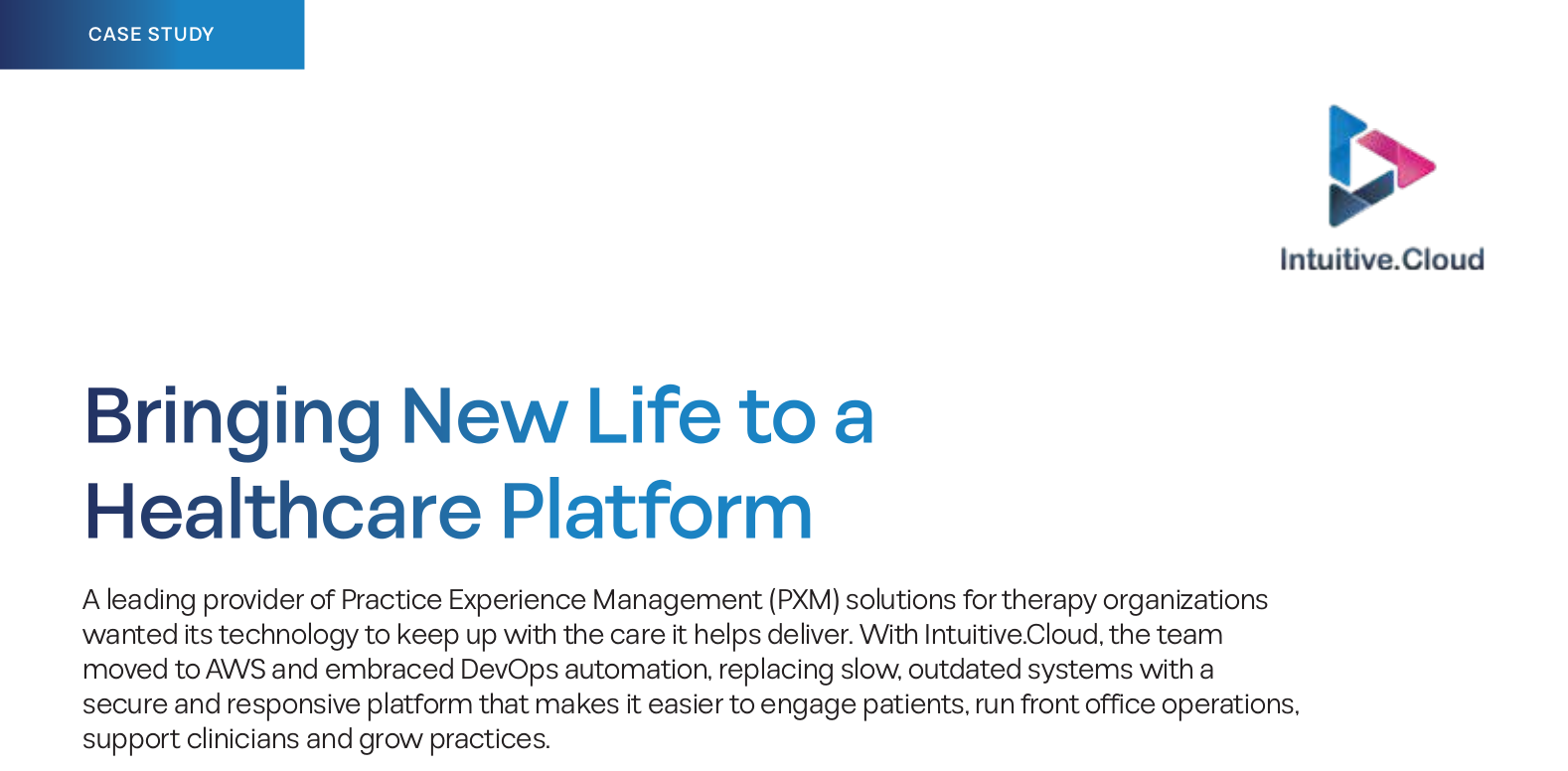 CASE STUDY

Intuitive.Cloud

Bringing New Life to a Healthcare Platform

A leading provider of Practice Experience Management (PXM) solutions for therapy organizations wanted its technology to keep up with the care it helps deliver. With Intuitive.Cloud, the team moved to AWS and embraced DevOps automation, replacing slow, outdated systems with a secure and responsive platform that makes it easier to engage patients, run front office operations, support clinicians and grow practices.